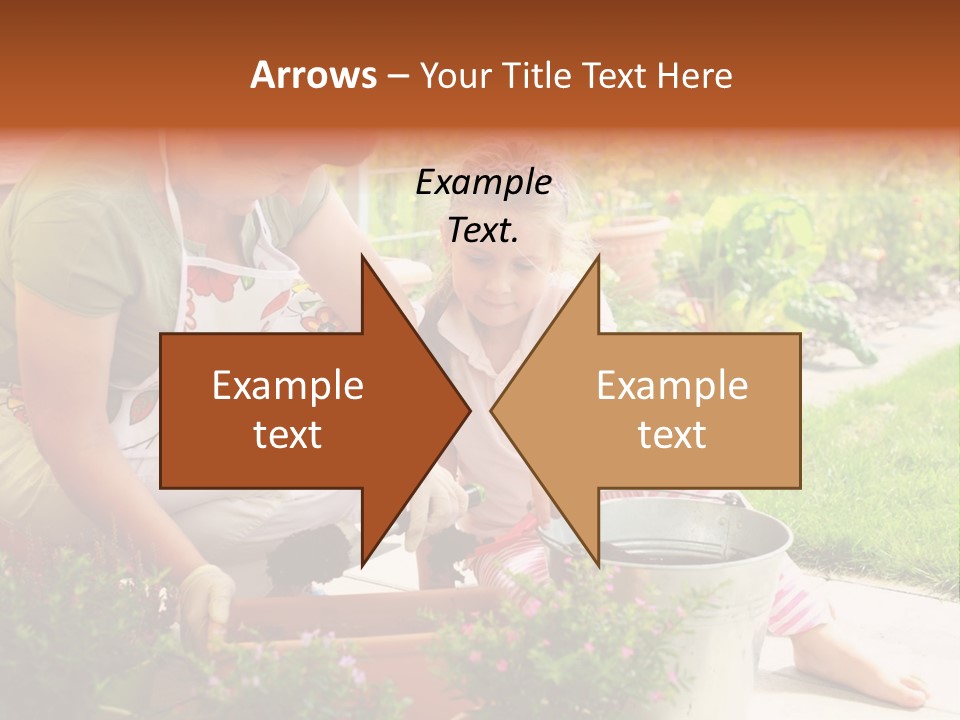 Arrows – Your Title Text Here

Example Text.

Example text

Example text